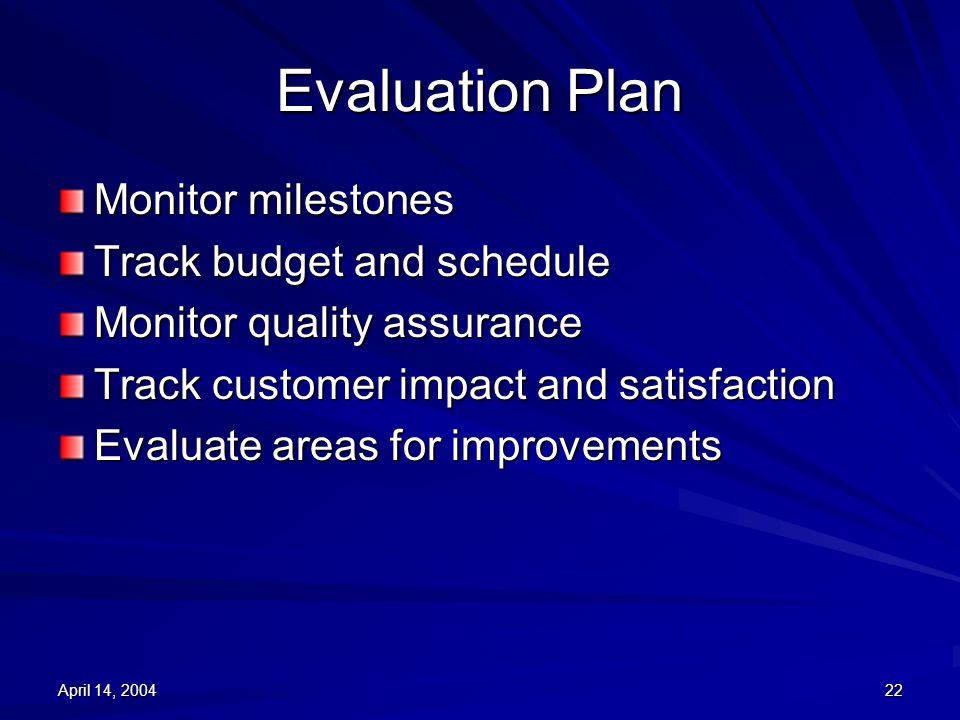 Evaluation Plan

Monitor milestones
Track budget and schedule
Monitor quality assurance
Track customer impact and satisfaction
Evaluate areas for improvements

April 14, 2004

22